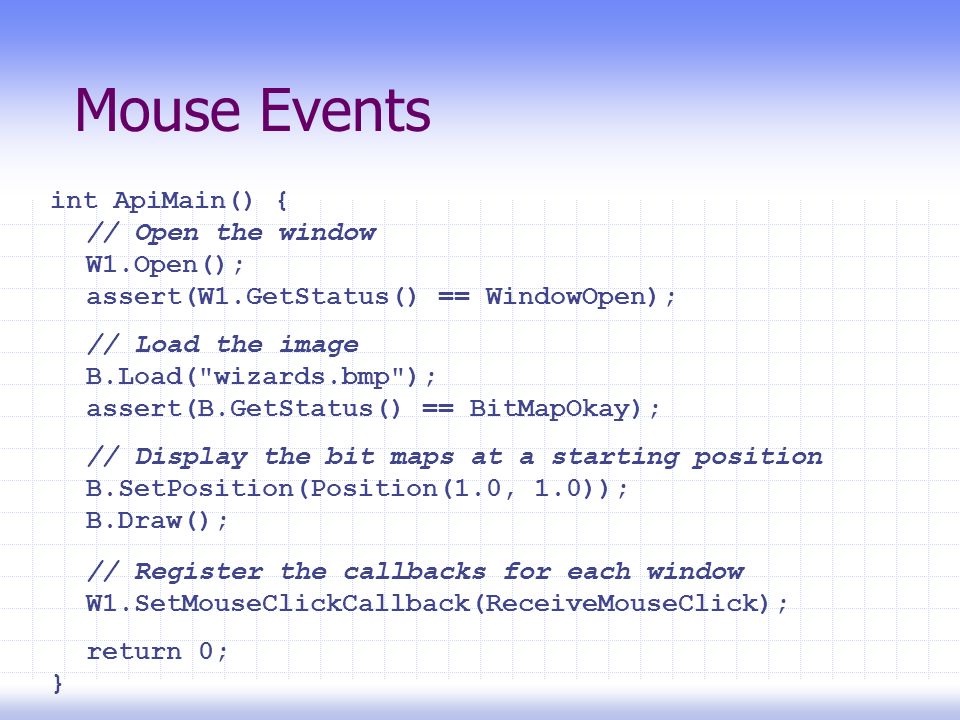 Mouse Events

int ApiMain() {
// Open the window
W1.Open();
assert(W1.GetStatus() == WindowOpen);

// Load the image
B.Load("wizards.bmp");
assert(B.GetStatus() == BitMapOkay);

// Display the bit maps at a starting position
B.SetPosition(Position(1.0, 1.0));
B.Draw();

// Register the callbacks for each window
W1.SetMouseClickCallback(ReceiveMouseClick);

return 0;
}